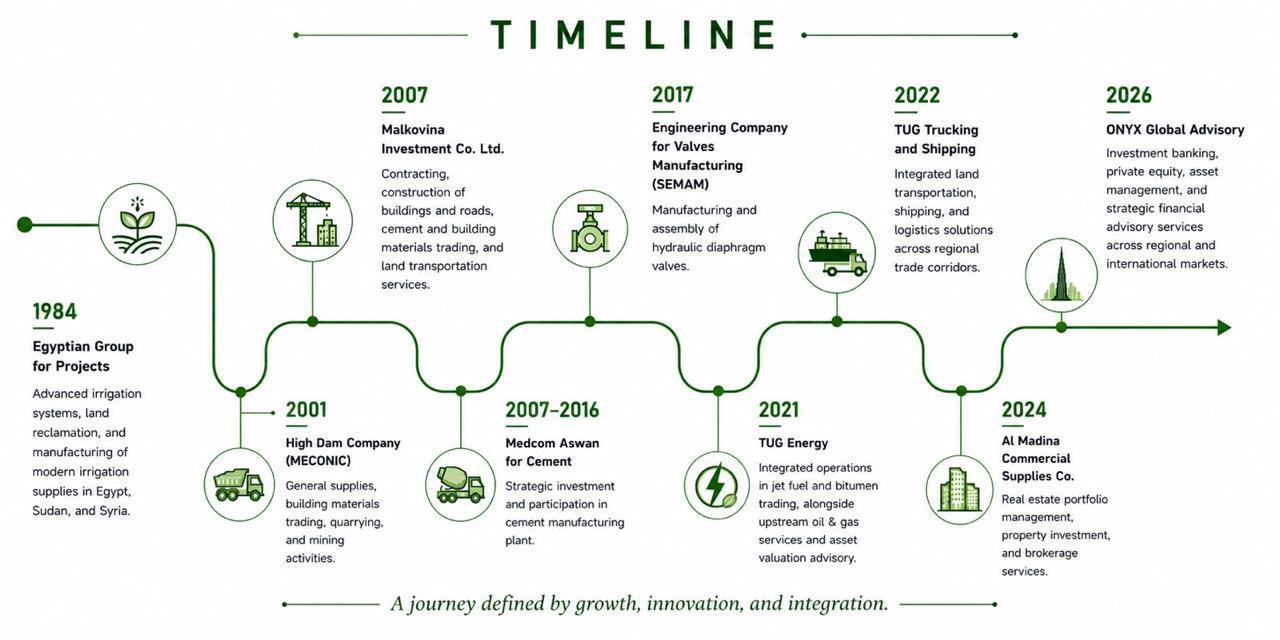 TIMELINE

1984
Egyptian Group for Projects
Advanced irrigation systems, land reclamation, and manufacturing of modern irrigation supplies in Egypt, Sudan, and Syria.

2001
High Dam Company (MECONIC)
General supplies, building materials trading, quarrying, and mining activities.

2007
Malkovina Investment Co. Ltd.
Contracting, construction of buildings and roads, cement and building materials trading, and land transportation services.

2007–2016
Medcom Aswan for Cement
Strategic investment and participation in cement manufacturing plant.

2017
Engineering Company for Valves Manufacturing (SEMAM)
Manufacturing and assembly of hydraulic diaphragm valves.

2021
TUG Energy
Integrated operations in jet fuel and bitumen trading, alongside upstream oil & gas services and asset valuation advisory.

2022
TUG Trucking and Shipping
Integrated land transportation, shipping, and logistics solutions across regional trade corridors.

2024
Al Madina Commercial Supplies Co.
Real estate portfolio management, property investment, and brokerage services.

2026
ONYX Global Advisory
Investment banking, private equity, asset management, and strategic financial advisory services across regional and international markets.

A journey defined by growth, innovation, and integration.